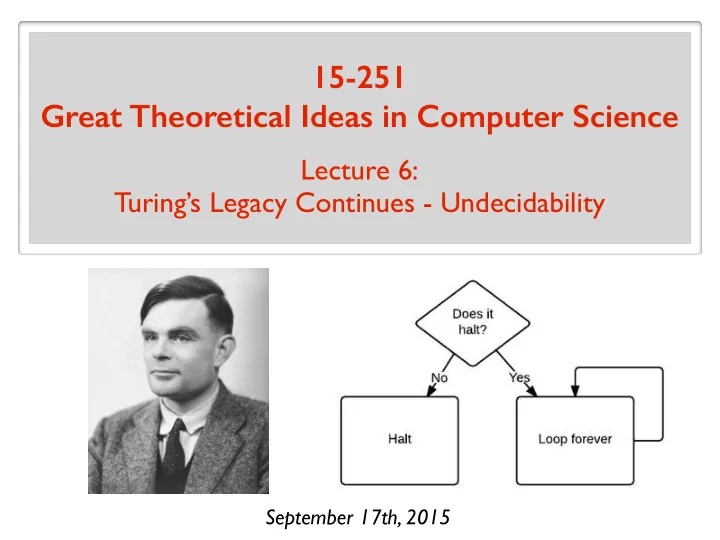 15-251
Great Theoretical Ideas in Computer Science

Lecture 6:
Turing's Legacy Continues - Undecidability

Does it halt?

No

Yes

Halt

Loop forever

September 17th, 2015